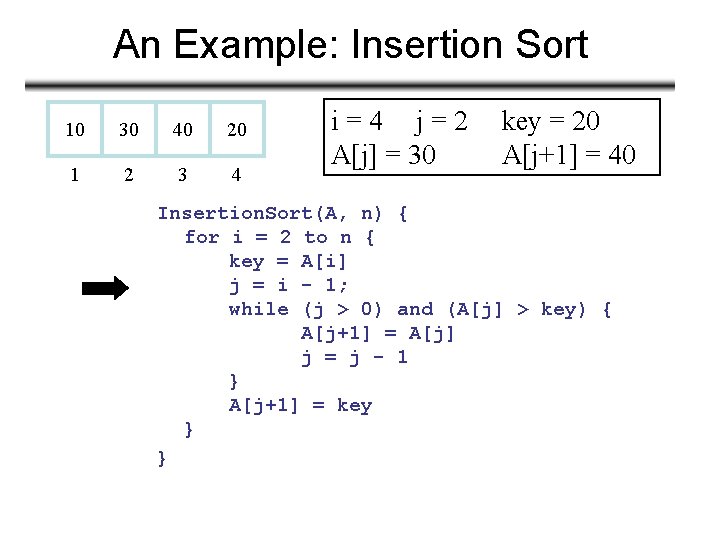 An Example: Insertion Sort

| 10 | 30 | 40 | 20 |
|---|---|---|---|
| 1 | 2 | 3 | 4 |

i = 4 j = 2 key = 20
A[j] = 30 A[j+1] = 40

InsertionSort(A, n) {
for i = 2 to n {
key = A[i]
j = i - 1;
while (j > 0) and (A[j] > key) {
A[j+1] = A[j]
j = j - 1
}
A[j+1] = key
}
}